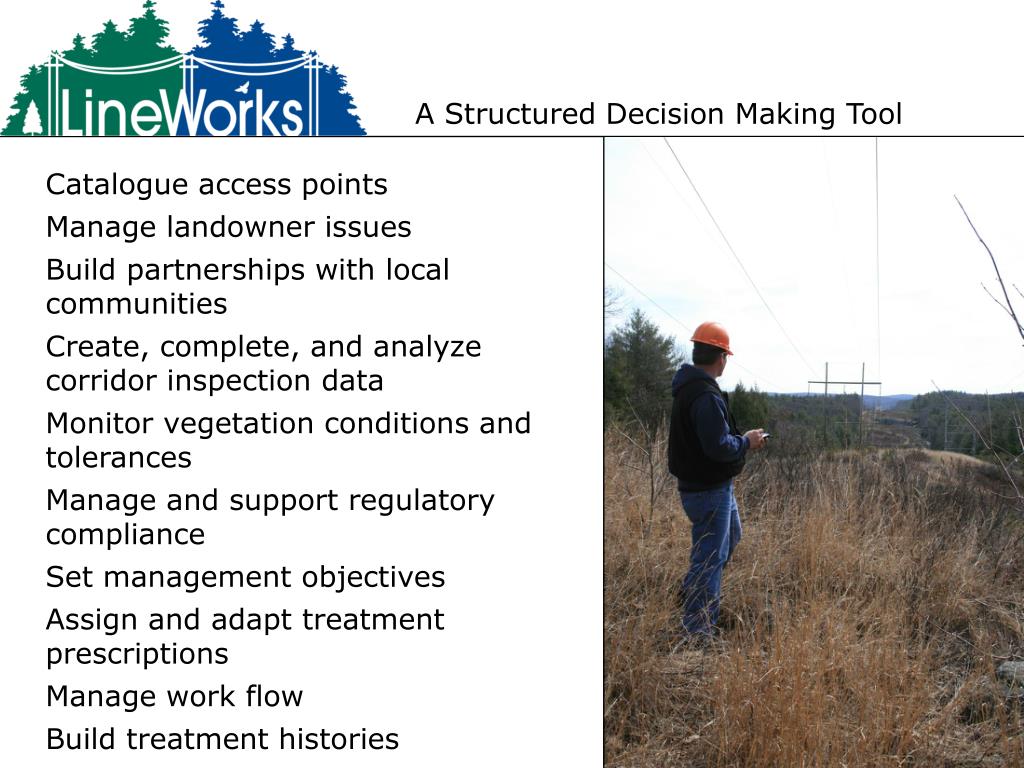 LineWorks

A Structured Decision Making Tool

Catalogue access points

Manage landowner issues

Build partnerships with local communities

Create, complete, and analyze corridor inspection data

Monitor vegetation conditions and tolerances

Manage and support regulatory compliance

Set management objectives

Assign and adapt treatment prescriptions

Manage work flow

Build treatment histories